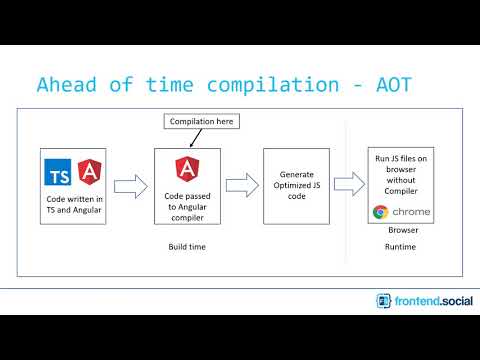 Ahead of time compilation - AOT

Compilation here

TS A

Code written in TS and Angular

A

Code passed to Angular compiler

Generate Optimized JS code

Run JS files on browser without Compiler

chrome

Browser

Build time

Runtime

frontend.social